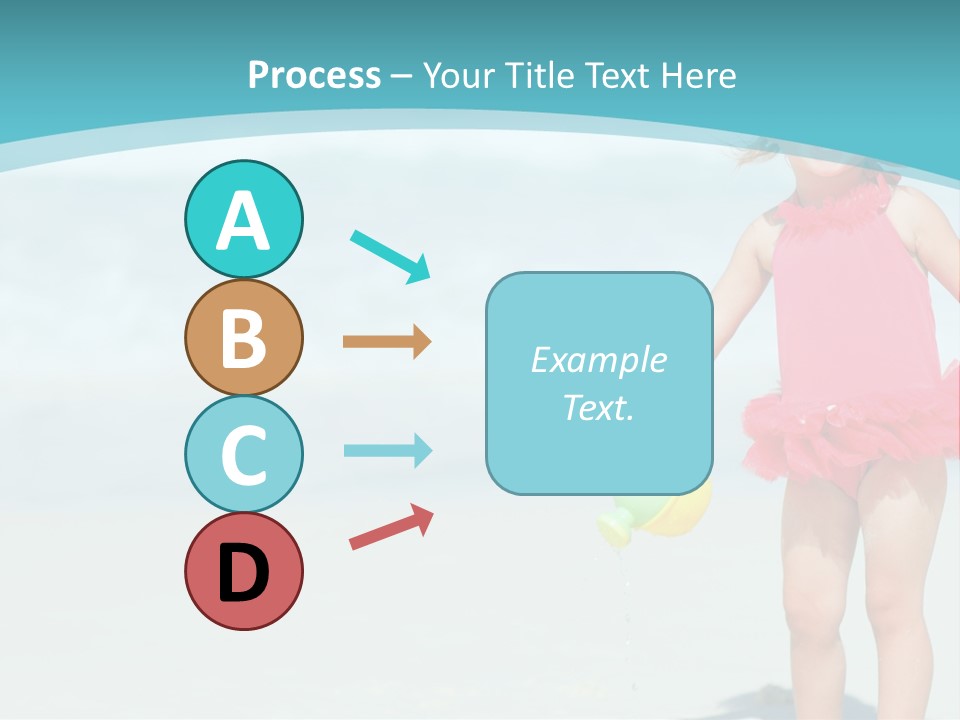 Process – Your Title Text Here

A

B

C

D

Example Text.